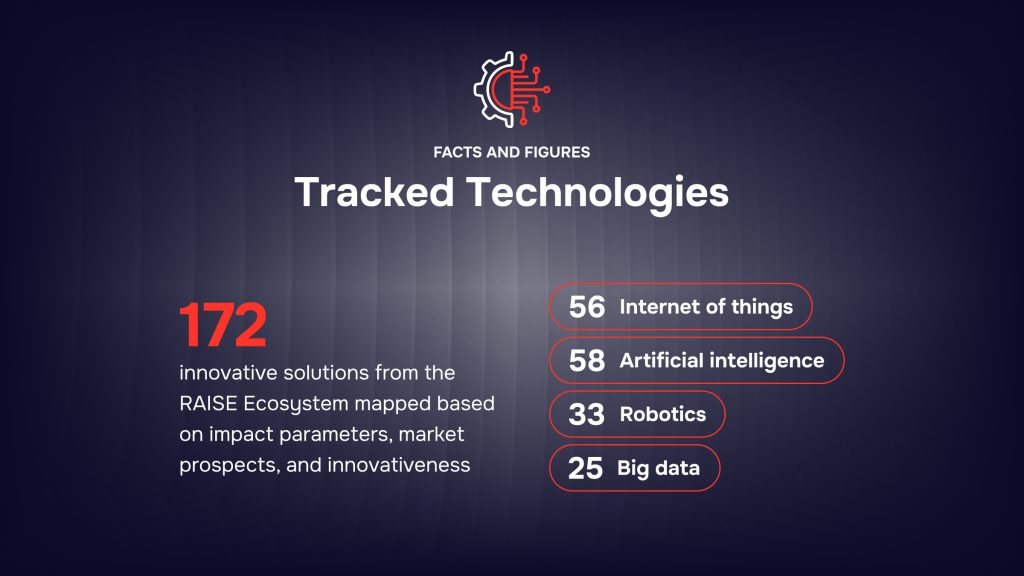 FACTS AND FIGURES

Tracked Technologies

172

innovative solutions from the RAISE Ecosystem mapped based on impact parameters, market prospects, and innovativeness

56 Internet of things

58 Artificial intelligence

33 Robotics

25 Big data